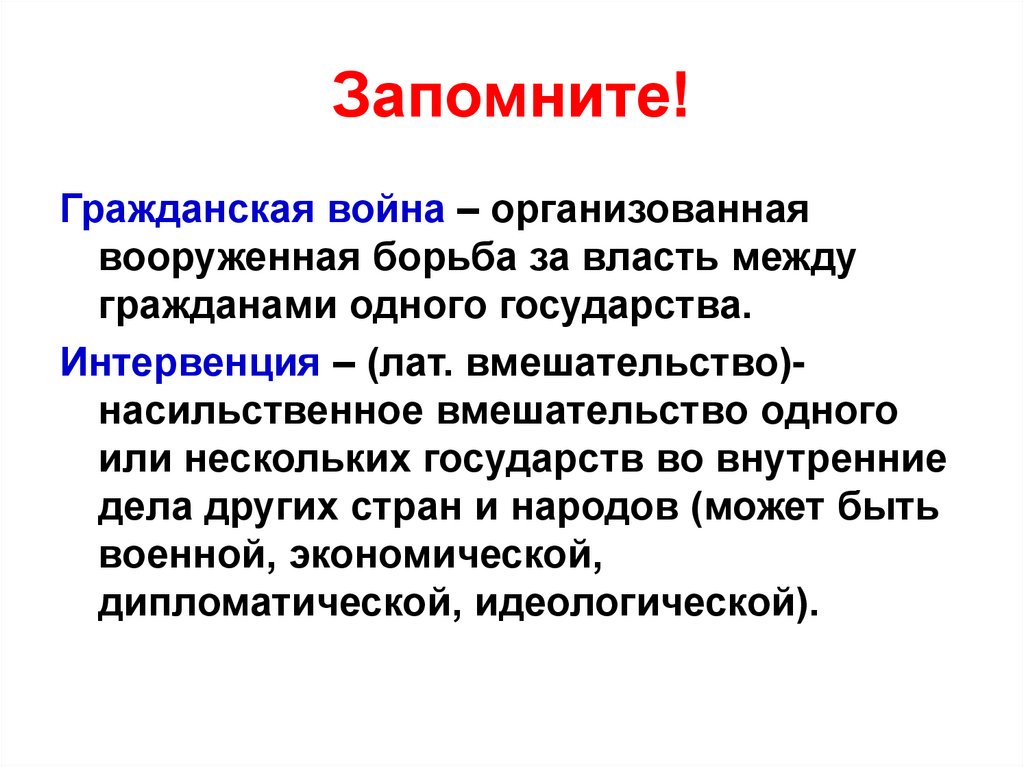 Запомните!

Гражданская война – организованная вооруженная борьба за власть между гражданами одного государства.

Интервенция – (лат. вмешательство)- насильственное вмешательство одного или нескольких государств во внутренние дела других стран и народов (может быть военной, экономической, дипломатической, идеологической).